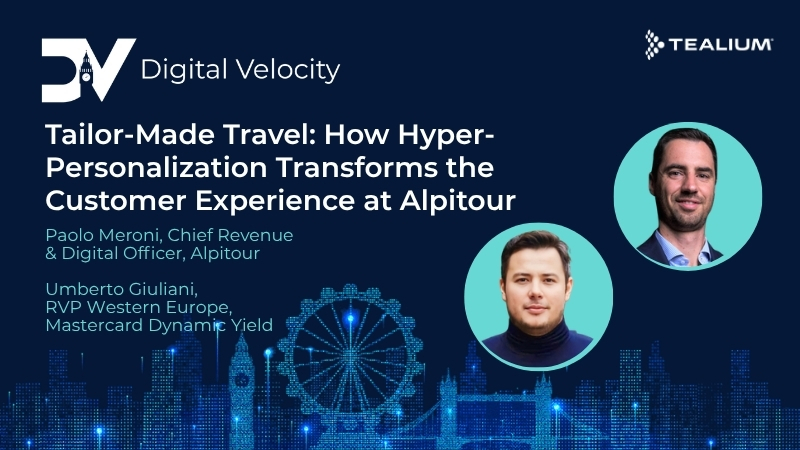 DV Digital Velocity

TEALIUM

Tailor-Made Travel: How Hyper-Personalization Transforms the Customer Experience at Alpitour

Paolo Meroni, Chief Revenue & Digital Officer, Alpitour

Umberto Giuliani, RVP Western Europe, Mastercard Dynamic Yield